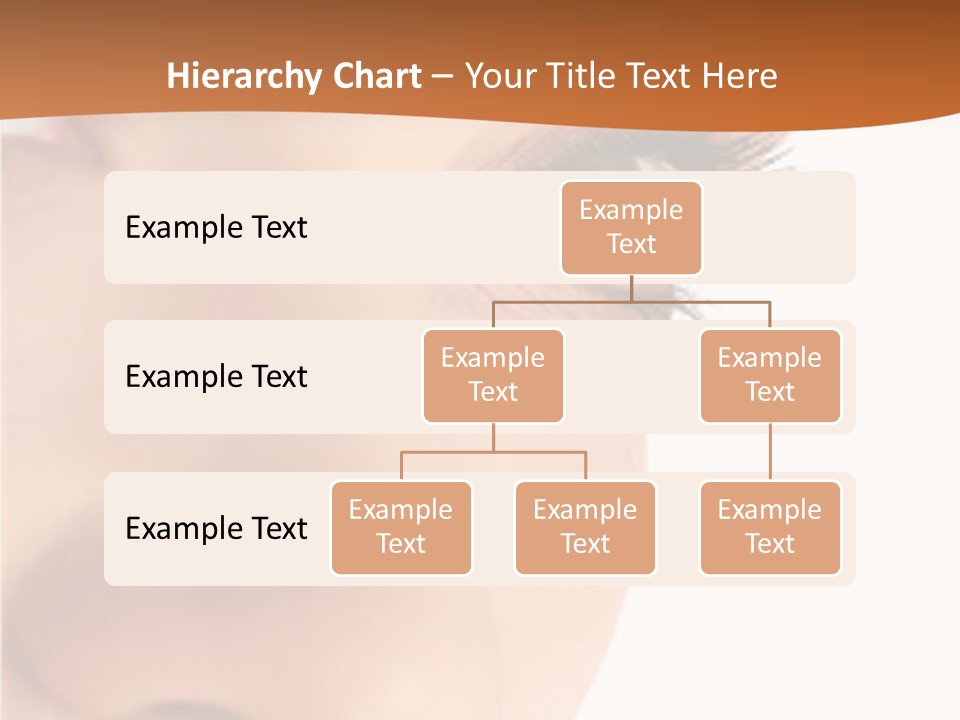 Hierarchy Chart – Your Title Text Here

Example Text

Example Text

Example Text

Example Text

Example Text

Example Text

Example Text

Example Text

Example Text